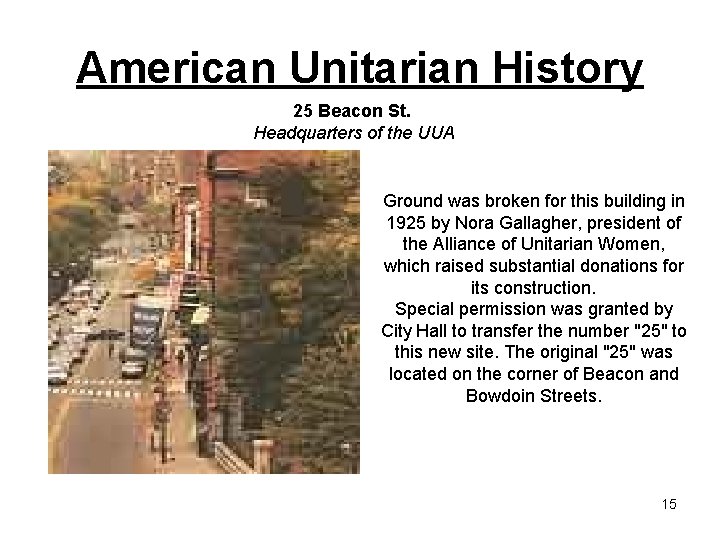 American Unitarian History

25 Beacon St.
Headquarters of the UUA

Ground was broken for this building in 1925 by Nora Gallagher, president of the Alliance of Unitarian Women, which raised substantial donations for its construction.
Special permission was granted by City Hall to transfer the number "25" to this new site. The original "25" was located on the corner of Beacon and Bowdoin Streets.

15